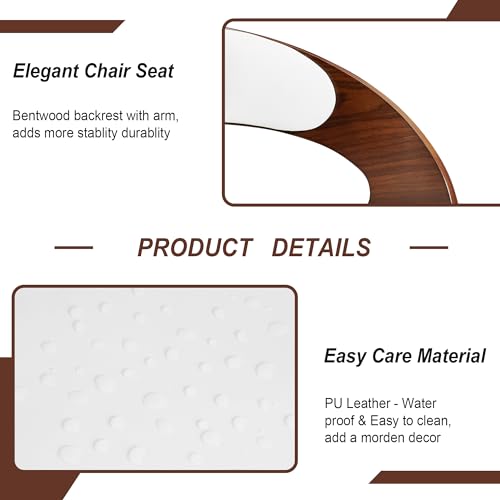 Elegant Chair Seat

Bentwood backrest with arm, adds more stablity durablity

PRODUCT DETAILS

Easy Care Material

PU Leather - Water proof & Easy to clean, add a morden decor